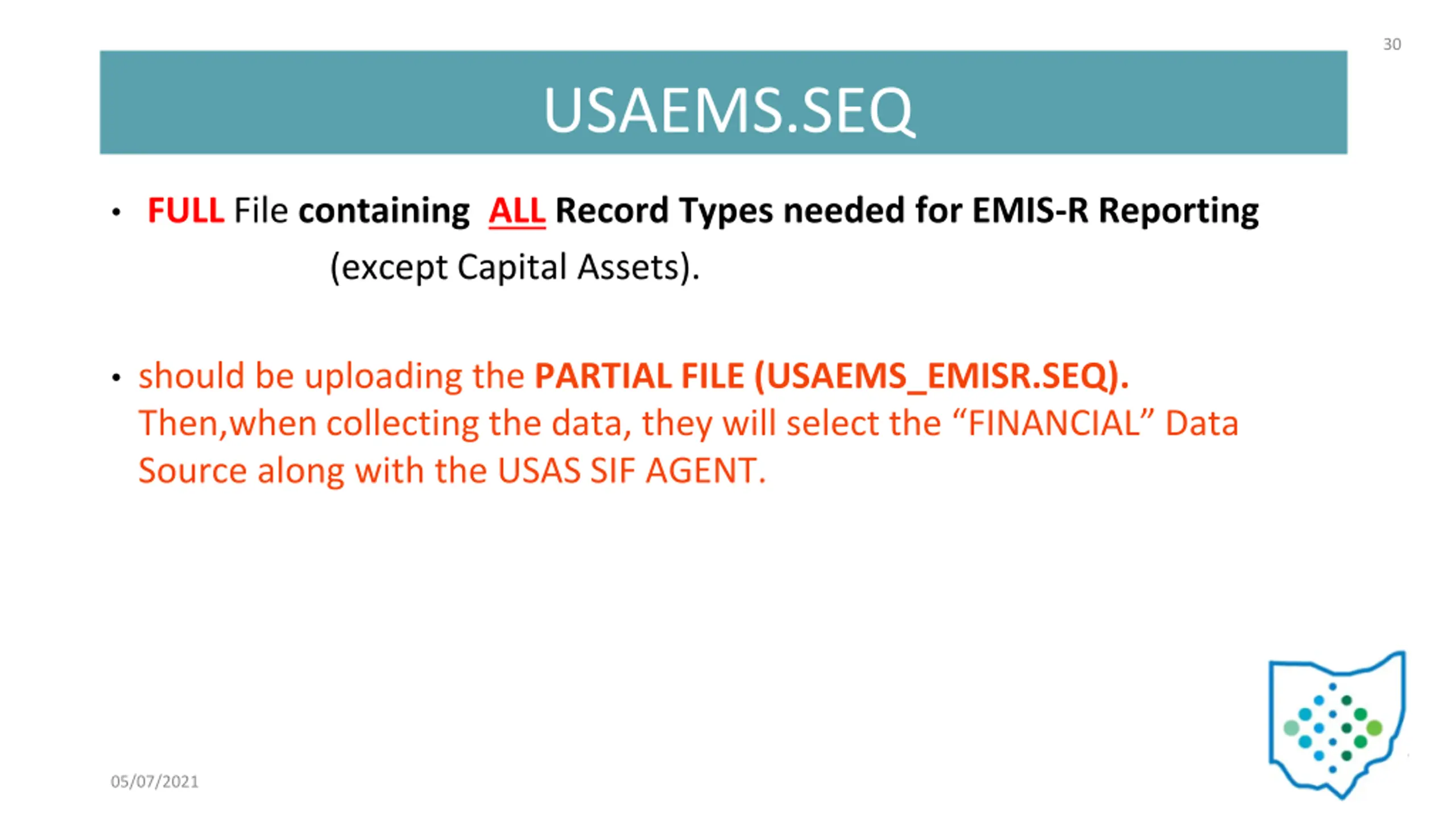 30

USAEMS.SEQ

• FULL File containing ALL Record Types needed for EMIS-R Reporting (except Capital Assets).

• should be uploading the PARTIAL FILE (USAEMS_EMISR.SEQ). Then,when collecting the data, they will select the “FINANCIAL” Data Source along with the USAS SIF AGENT.

05/07/2021